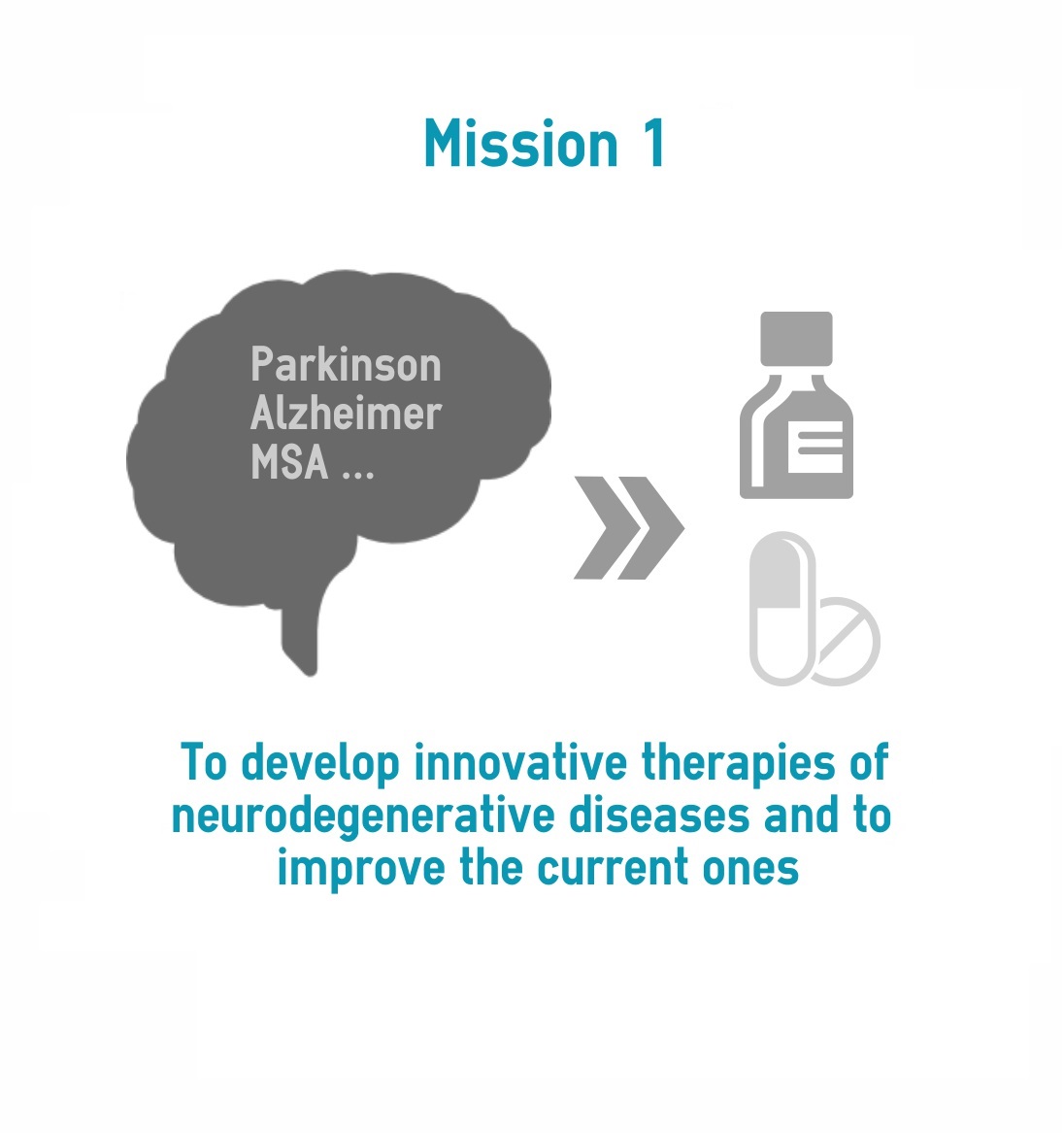 Mission 1

Parkinson
Alzheimer
MSA ...

To develop innovative therapies of neurodegenerative diseases and to improve the current ones